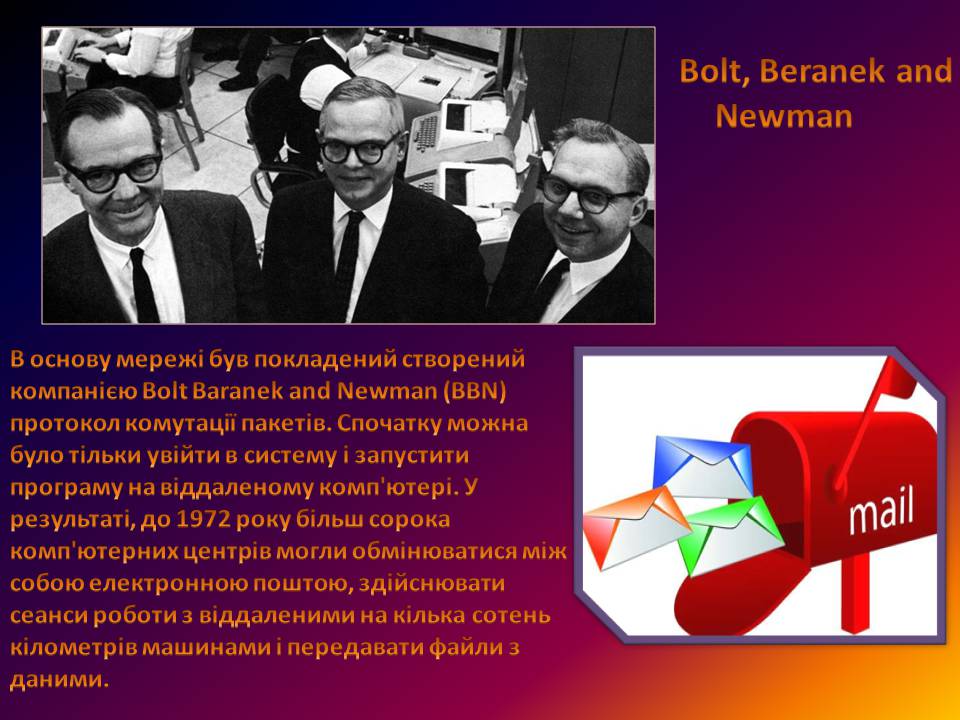 Bolt, Beranek and Newman

В основу мережі був покладений створений компанією Bolt Baranek and Newman (BBN) протокол комутації пакетів. Спочатку можна було тільки увійти в систему і запустити програму на віддаленому комп'ютері. У результаті, до 1972 року більш сорока комп'ютерних центрів могли обмінюватися між собою електронною поштою, здійснювати сеанси роботи з віддаленими на кілька сотень кілометрів машинами і передавати файли з даними.

mail